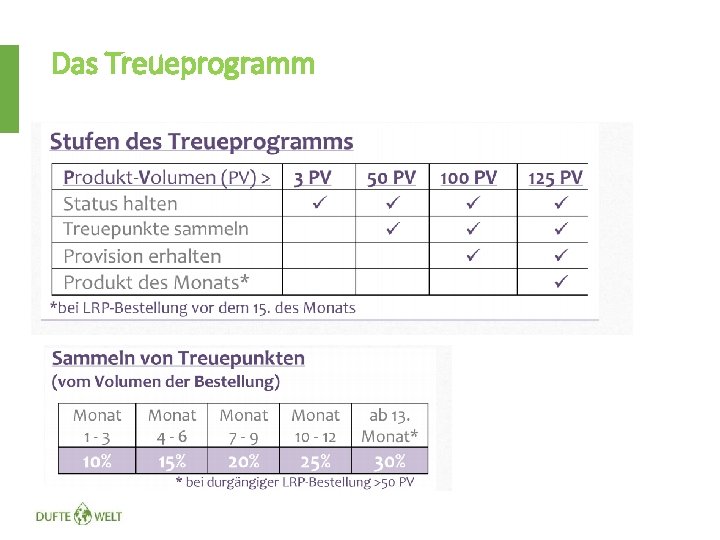 Das Treueprogramm

Stufen des Treueprogramms

| Produkt-Volumen (PV) > | 3 PV | 50 PV | 100 PV | 125 PV |
|---|---|---|---|---|
| Status halten | ✓ | ✓ | ✓ | ✓ |
| Treuepunkte sammeln | | ✓ | ✓ | ✓ |
| Provision erhalten | | | ✓ | ✓ |
| Produkt des Monats* | | | | ✓ |

*bei LRP-Bestellung vor dem 15. des Monats

Sammeln von Treuepunkten
(vom Volumen der Bestellung)

| Monat 1 - 3 | Monat 4 - 6 | Monat 7 - 9 | Monat 10 - 12 | ab 13. Monat* |
|---|---|---|---|---|
| 10% | 15% | 20% | 25% | 30% |

* bei durgängiger LRP-Bestellung >50 PV

DUFTE WELT